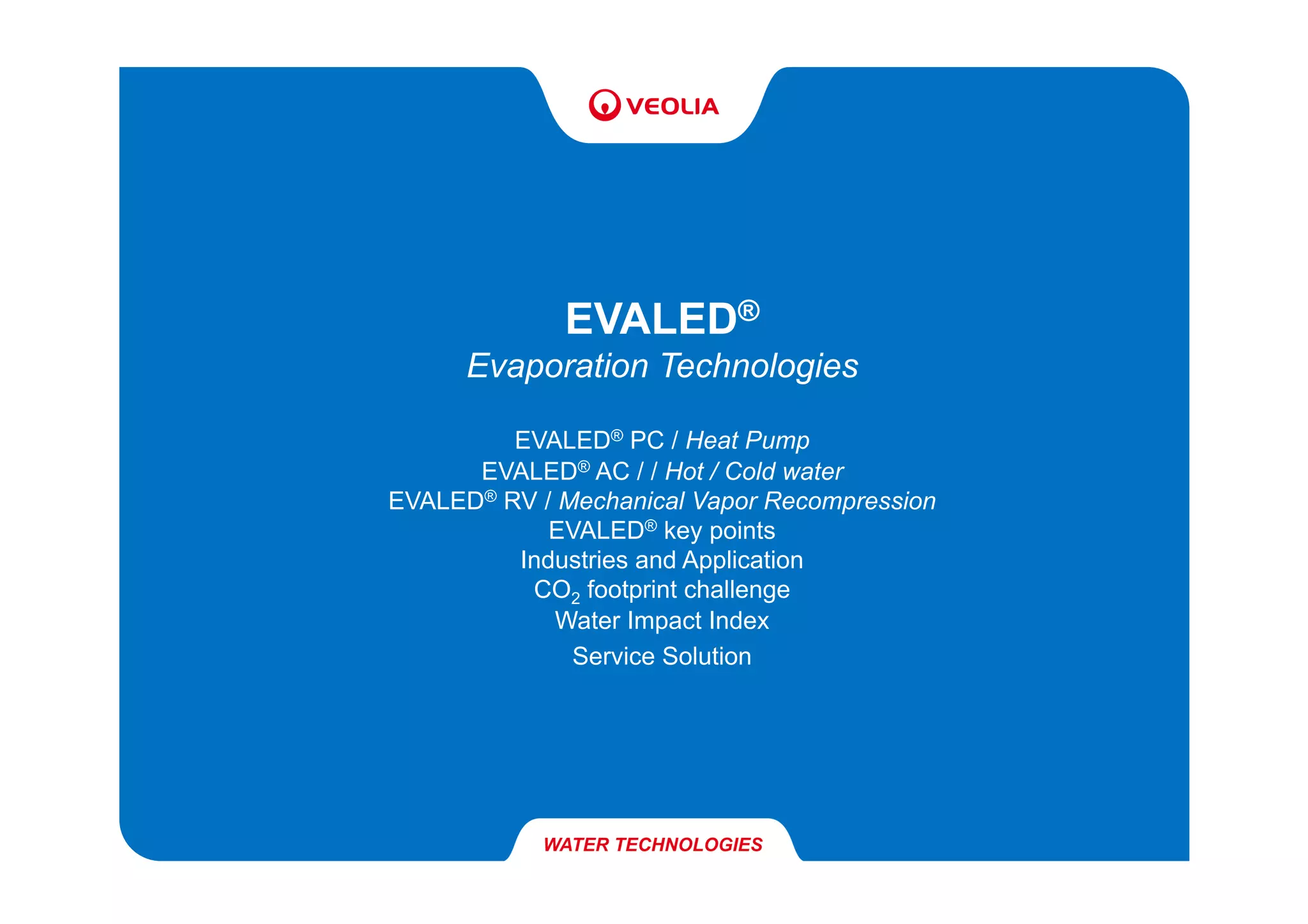 VEOLIA

EVALED®
Evaporation Technologies

EVALED® PC / Heat Pump
EVALED® AC / / Hot / Cold water
EVALED® RV / Mechanical Vapor Recompression
EVALED® key points
Industries and Application
$CO_2$ footprint challenge
Water Impact Index
Service Solution

WATER TECHNOLOGIES